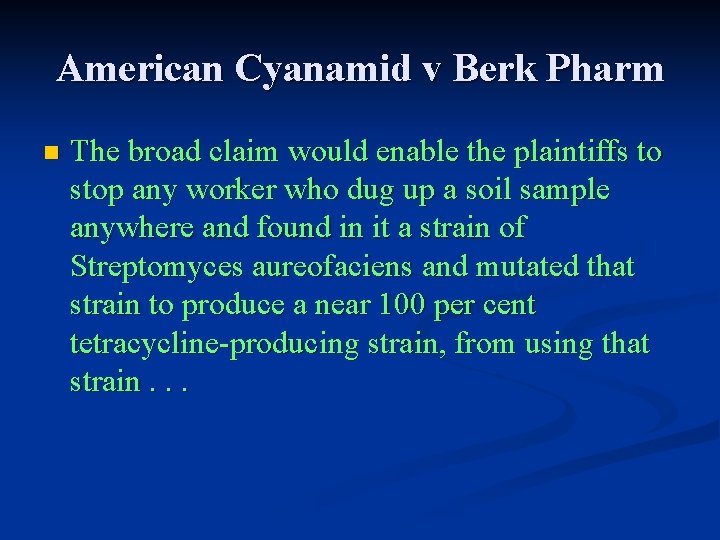 American Cyanamid v Berk Pharm

The broad claim would enable the plaintiffs to stop any worker who dug up a soil sample anywhere and found in it a strain of Streptomyces aureofaciens and mutated that strain to produce a near 100 per cent tetracycline-producing strain, from using that strain . . .